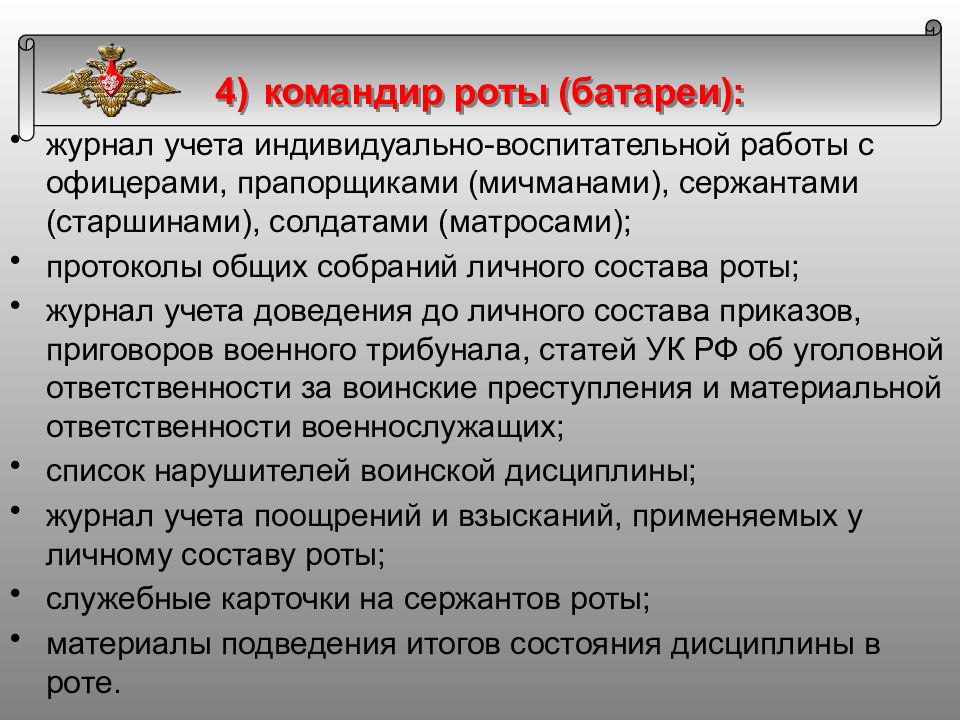 4) командир роты (батареи):

• журнал учета индивидуально-воспитательной работы с офицерами, прапорщиками (мичманами), сержантами (старшинами), солдатами (матросами);
• протоколы общих собраний личного состава роты;
• журнал учета доведения до личного состава приказов, приговоров военного трибунала, статей УК РФ об уголовной ответственности за воинские преступления и материальной ответственности военнослужащих;
• список нарушителей воинской дисциплины;
• журнал учета поощрений и взысканий, применяемых у личному составу роты;
• служебные карточки на сержантов роты;
• материалы подведения итогов состояния дисциплины в роте.